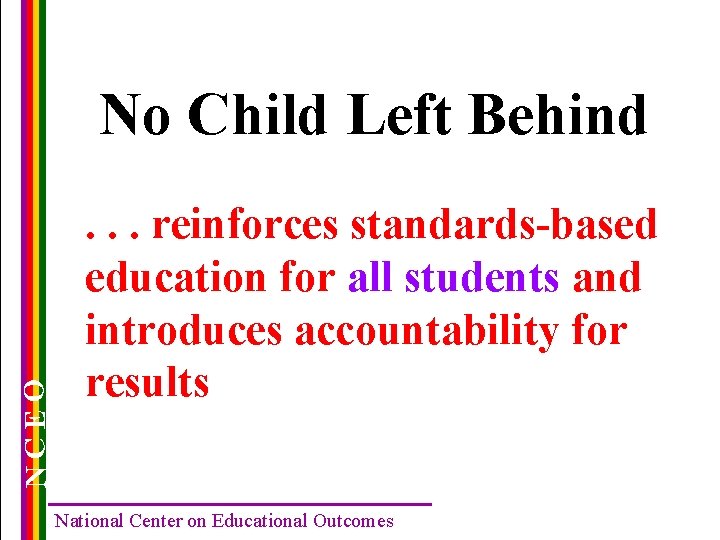 No Child Left Behind

. . . reinforces standards-based education for all students and introduces accountability for results

NCEO

National Center on Educational Outcomes